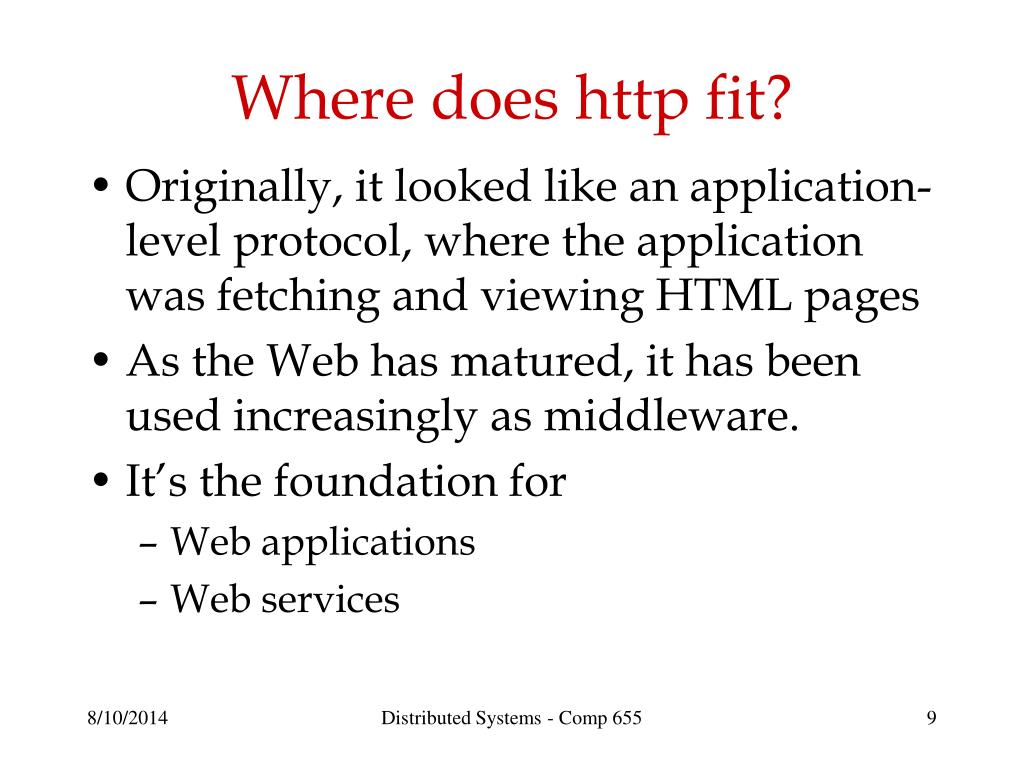 Where does http fit?

• Originally, it looked like an application-level protocol, where the application was fetching and viewing HTML pages

• As the Web has matured, it has been used increasingly as middleware.

• It's the foundation for
– Web applications
– Web services

8/10/2014 Distributed Systems - Comp 655 9